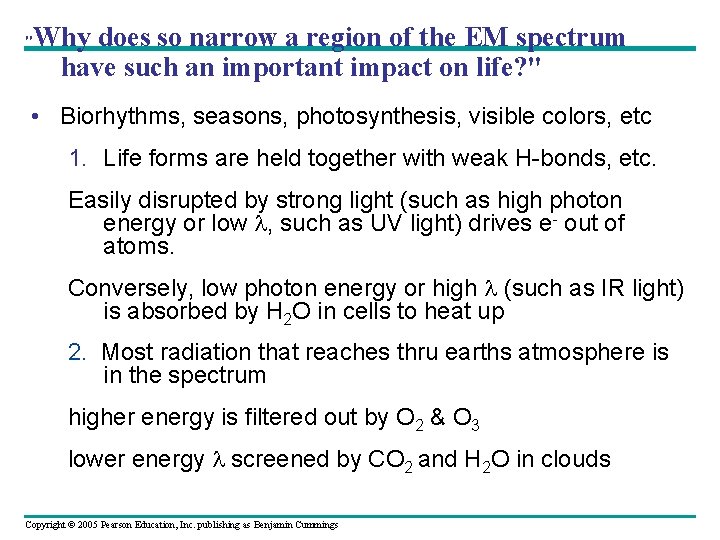 "Why does so narrow a region of the EM spectrum have such an important impact on life?"

• Biorhythms, seasons, photosynthesis, visible colors, etc

1. Life forms are held together with weak H-bonds, etc.

Easily disrupted by strong light (such as high photon energy or low $\lambda$, such as UV light) drives $e^-$ out of atoms.

Conversely, low photon energy or high $\lambda$ (such as IR light) is absorbed by $H_2O$ in cells to heat up

2. Most radiation that reaches thru earths atmosphere is in the spectrum

higher energy is filtered out by $O_2$ & $O_3$

lower energy $\lambda$ screened by $CO_2$ and $H_2O$ in clouds

Copyright © 2005 Pearson Education, Inc. publishing as Benjamin Cummings